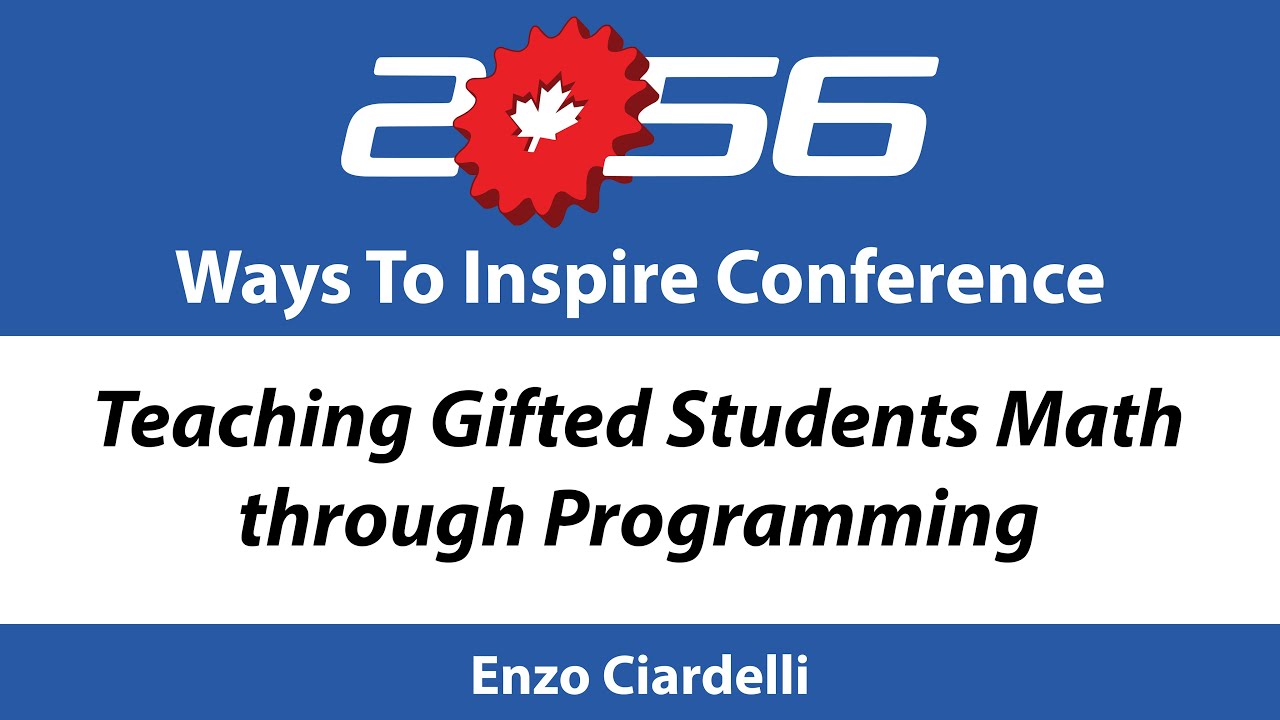 2 56

Ways To Inspire Conference

Teaching Gifted Students Math through Programming

Enzo Ciardelli